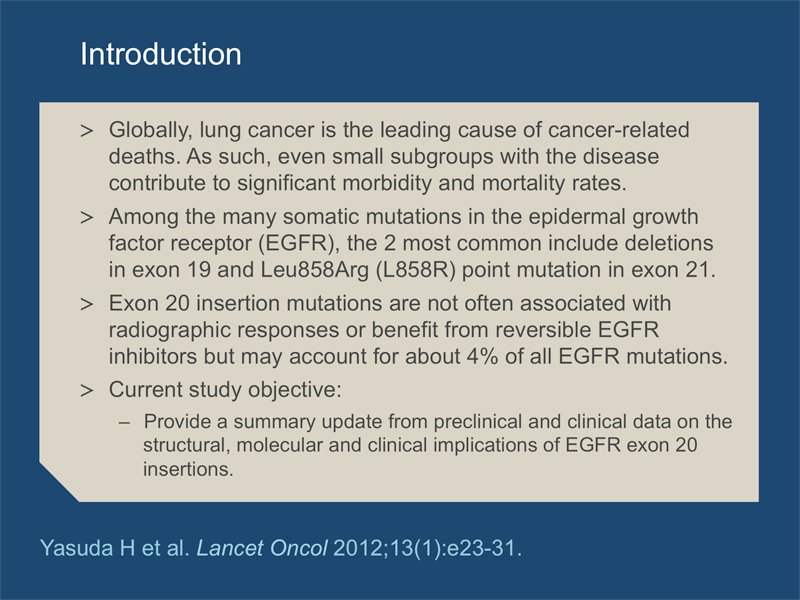 Introduction

> Globally, lung cancer is the leading cause of cancer-related deaths. As such, even small subgroups with the disease contribute to significant morbidity and mortality rates.

> Among the many somatic mutations in the epidermal growth factor receptor (EGFR), the 2 most common include deletions in exon 19 and Leu858Arg (L858R) point mutation in exon 21.

> Exon 20 insertion mutations are not often associated with radiographic responses or benefit from reversible EGFR inhibitors but may account for about 4% of all EGFR mutations.

> Current study objective:

– Provide a summary update from preclinical and clinical data on the structural, molecular and clinical implications of EGFR exon 20 insertions.

Yasuda H et al. Lancet Oncol 2012;13(1):e23-31.